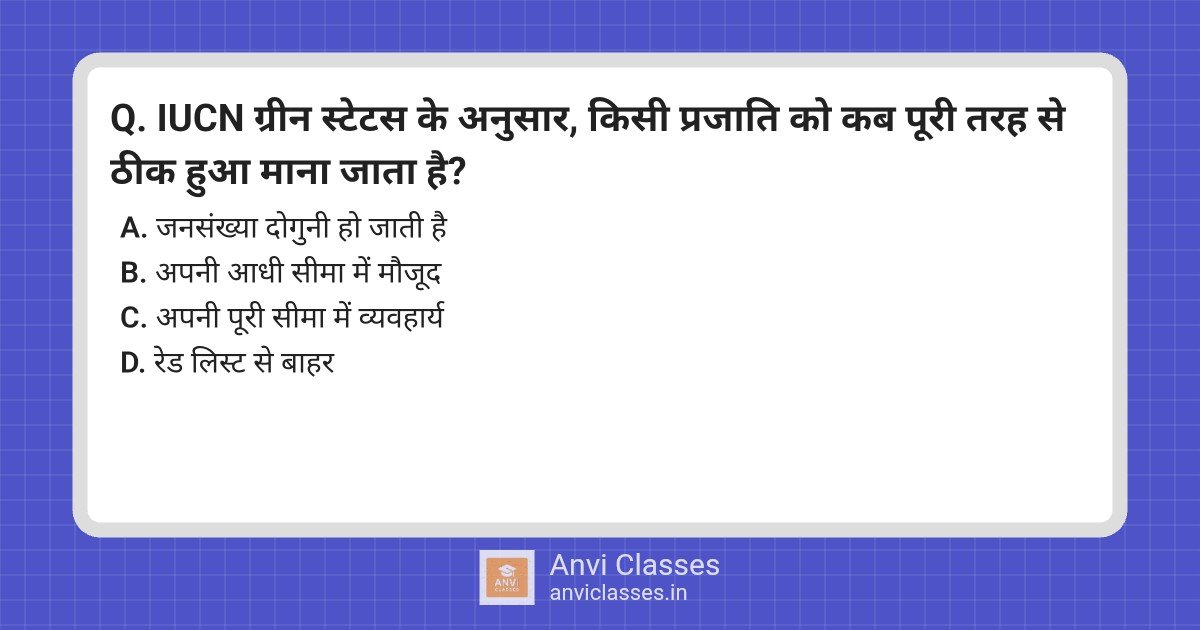 Q. IUCN ग्रीन स्टेटस के अनुसार, किसी प्रजाति को कब पूरी तरह से ठीक हुआ माना जाता है?

A. जनसंख्या दोगुनी हो जाती है
B. अपनी आधी सीमा में मौजूद
C. अपनी पूरी सीमा में व्यवहार्य
D. रेड लिस्ट से बाहर

ANVI CLASSES

Anvi Classes
anviclasses.in